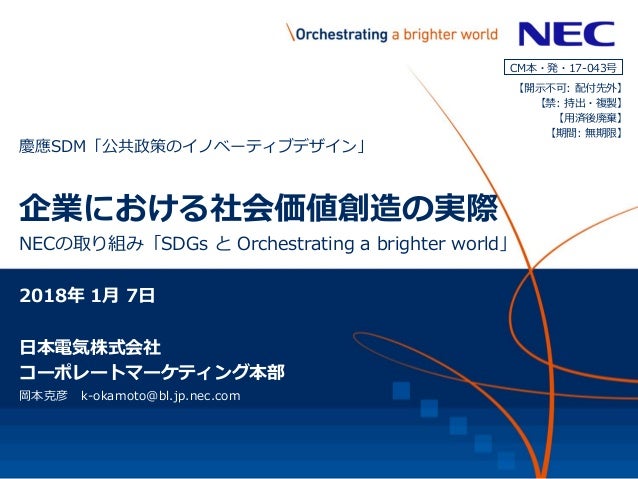 \Orchestrating a brighter world

NEC

CM本・発・17-043号

【開示不可: 配付先外】
【禁: 持出・複製】
【用済後廃棄】
【期間: 無期限】

慶應SDM「公共政策のイノベーティブデザイン」

企業における社会価値創造の実際

NECの取り組み「SDGs と Orchestrating a brighter world」

2018年 1月 7日

日本電気株式会社
コーポレートマーケティング本部
岡本克彦　k-okamoto@bl.jp.nec.com